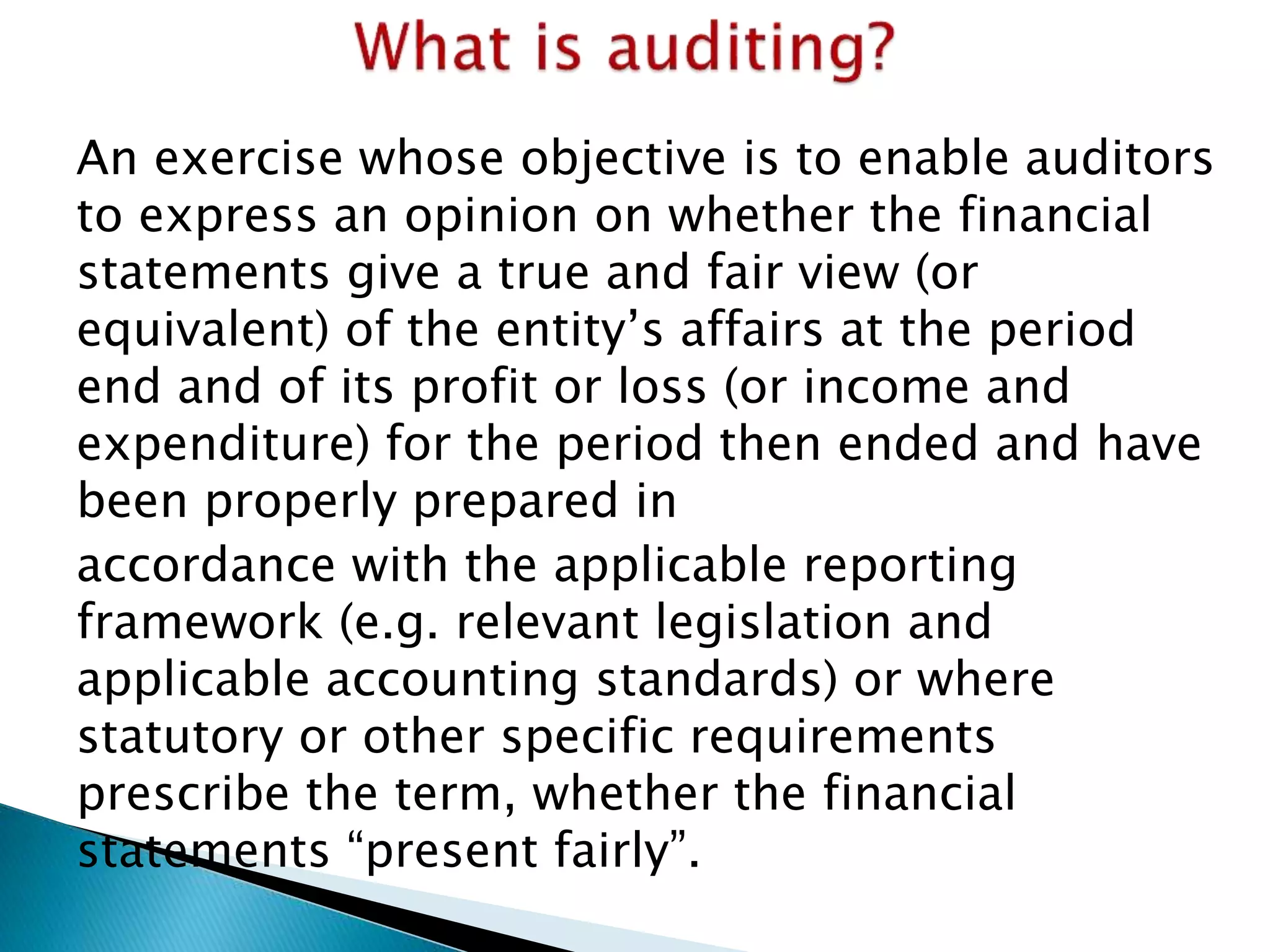 What is auditing?

An exercise whose objective is to enable auditors to express an opinion on whether the financial statements give a true and fair view (or equivalent) of the entity’s affairs at the period end and of its profit or loss (or income and expenditure) for the period then ended and have been properly prepared in

accordance with the applicable reporting framework (e.g. relevant legislation and applicable accounting standards) or where statutory or other specific requirements prescribe the term, whether the financial statements “present fairly”.